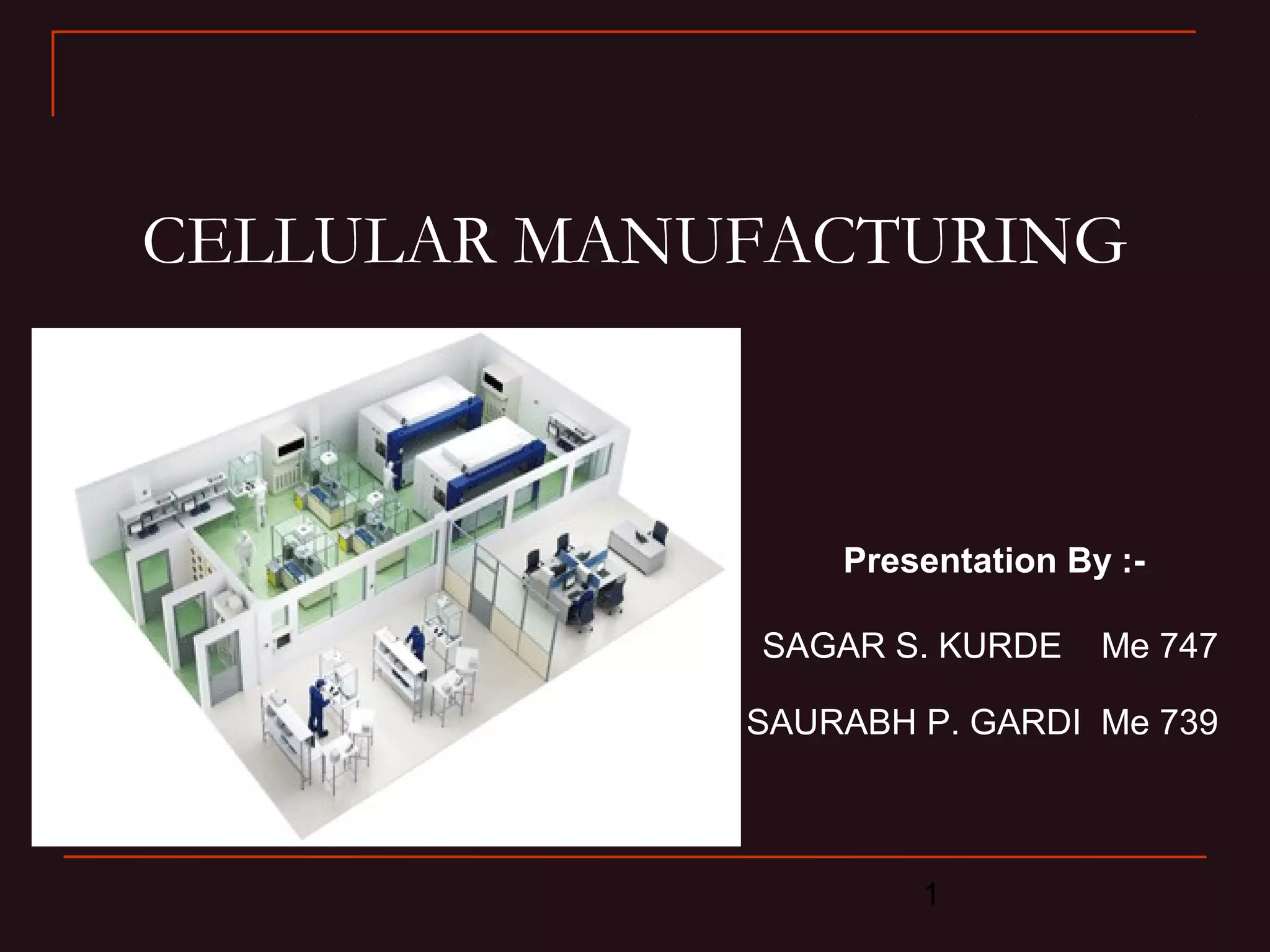 CELLULAR MANUFACTURING

Presentation By :-

SAGAR S. KURDE Me 747

SAURABH P. GARDI Me 739

1